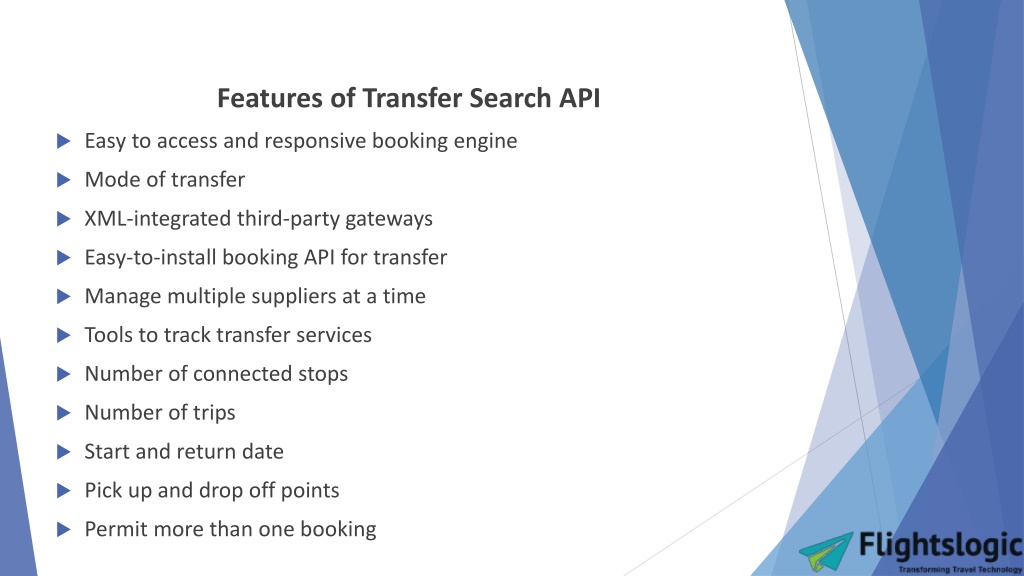 Features of Transfer Search API

Easy to access and responsive booking engine

Mode of transfer

XML-integrated third-party gateways

Easy-to-install booking API for transfer

Manage multiple suppliers at a time

Tools to track transfer services

Number of connected stops

Number of trips

Start and return date

Pick up and drop off points

Permit more than one booking

Flightslogic
Transforming Travel Technology